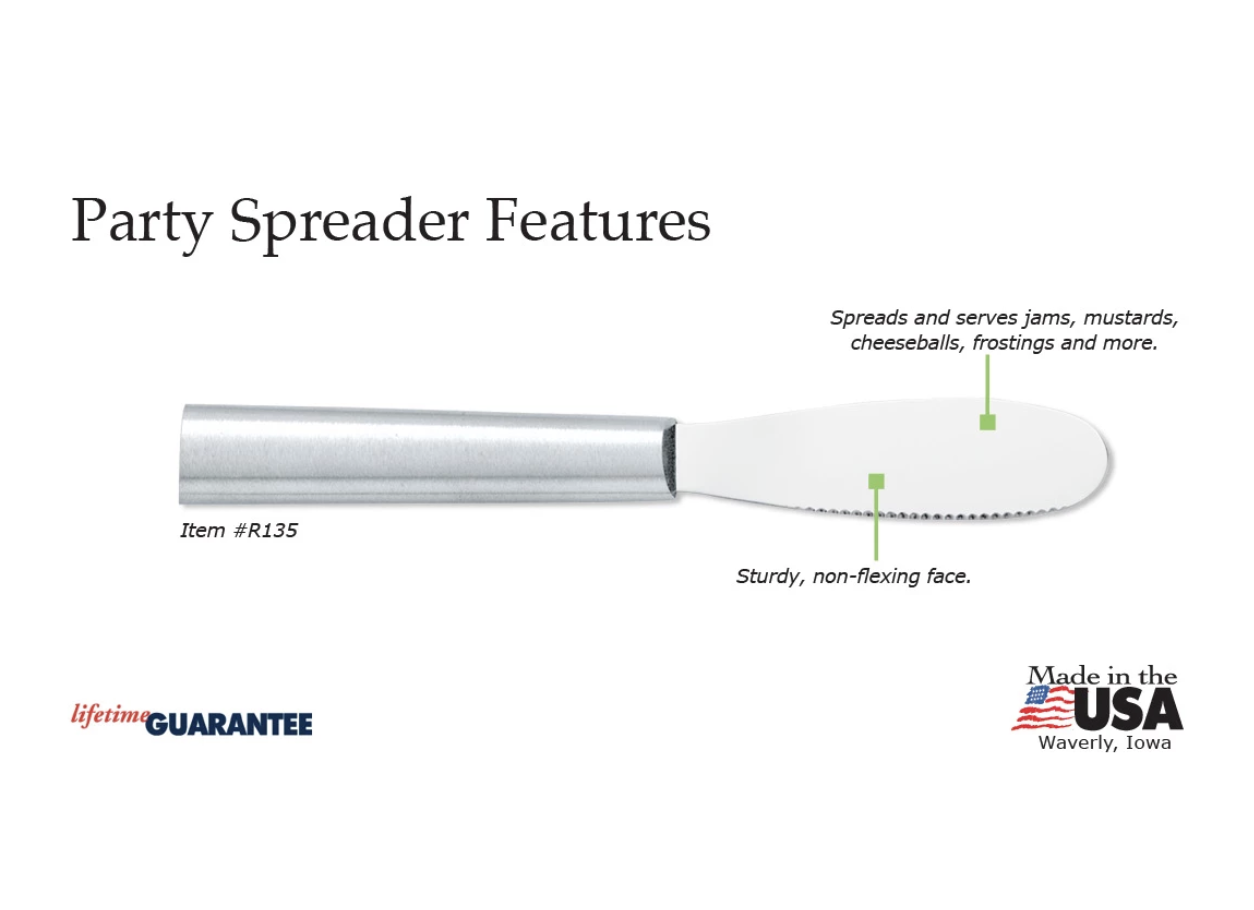 Party Spreader Features

Spreads and serves jams, mustards, cheeseballs, frostings and more.

Item #R135

Sturdy, non-flexing face.

lifetime GUARANTEE

Made in the USA
Waverly, Iowa